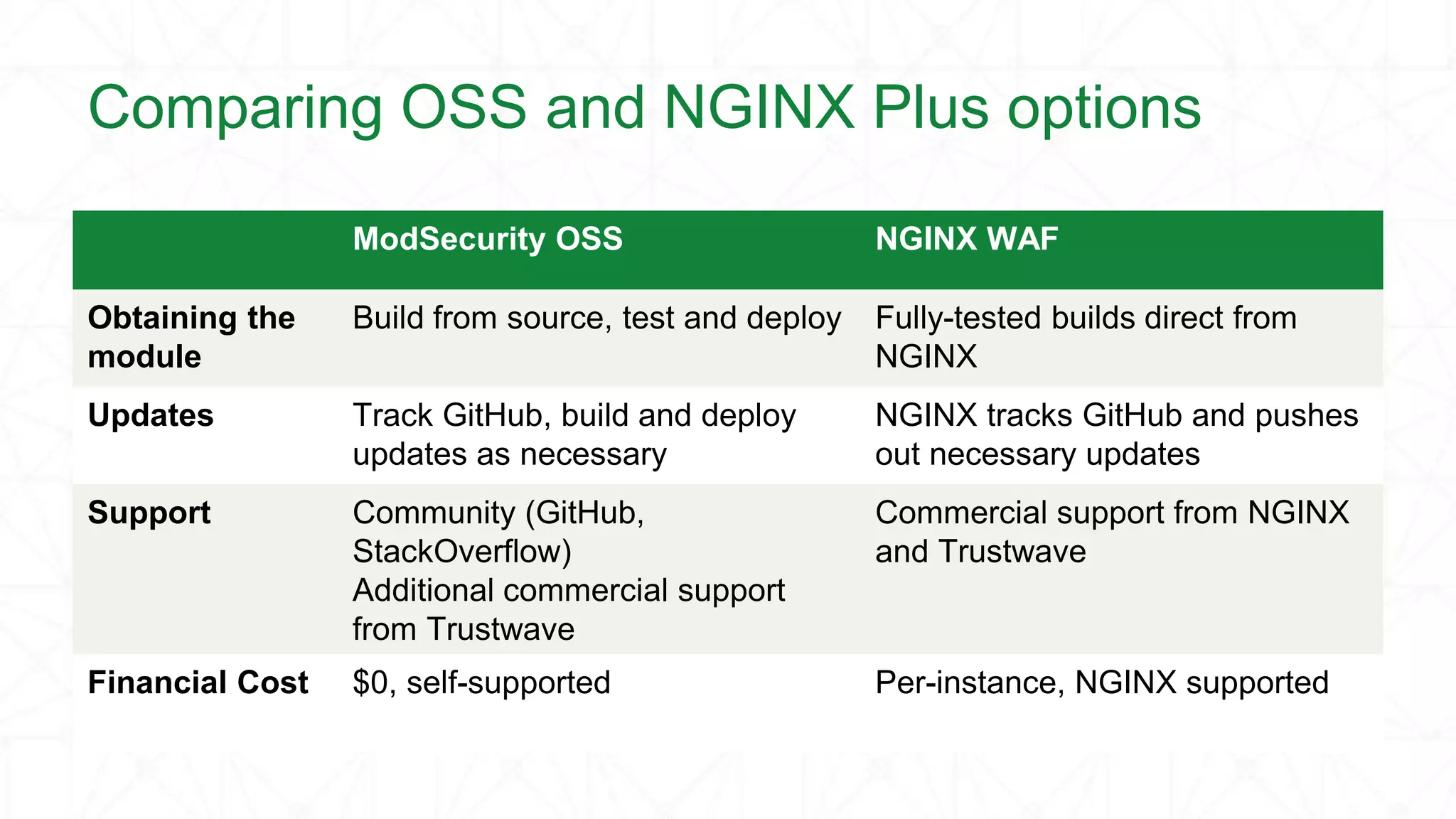 Comparing OSS and NGINX Plus options

| | ModSecurity OSS | NGINX WAF |
|---|---|---|
| Obtaining the module | Build from source, test and deploy | Fully-tested builds direct from NGINX |
| Updates | Track GitHub, build and deploy updates as necessary | NGINX tracks GitHub and pushes out necessary updates |
| Support | Community (GitHub, StackOverflow) Additional commercial support from Trustwave | Commercial support from NGINX and Trustwave |
| Financial Cost | \$0, self-supported | Per-instance, NGINX supported |